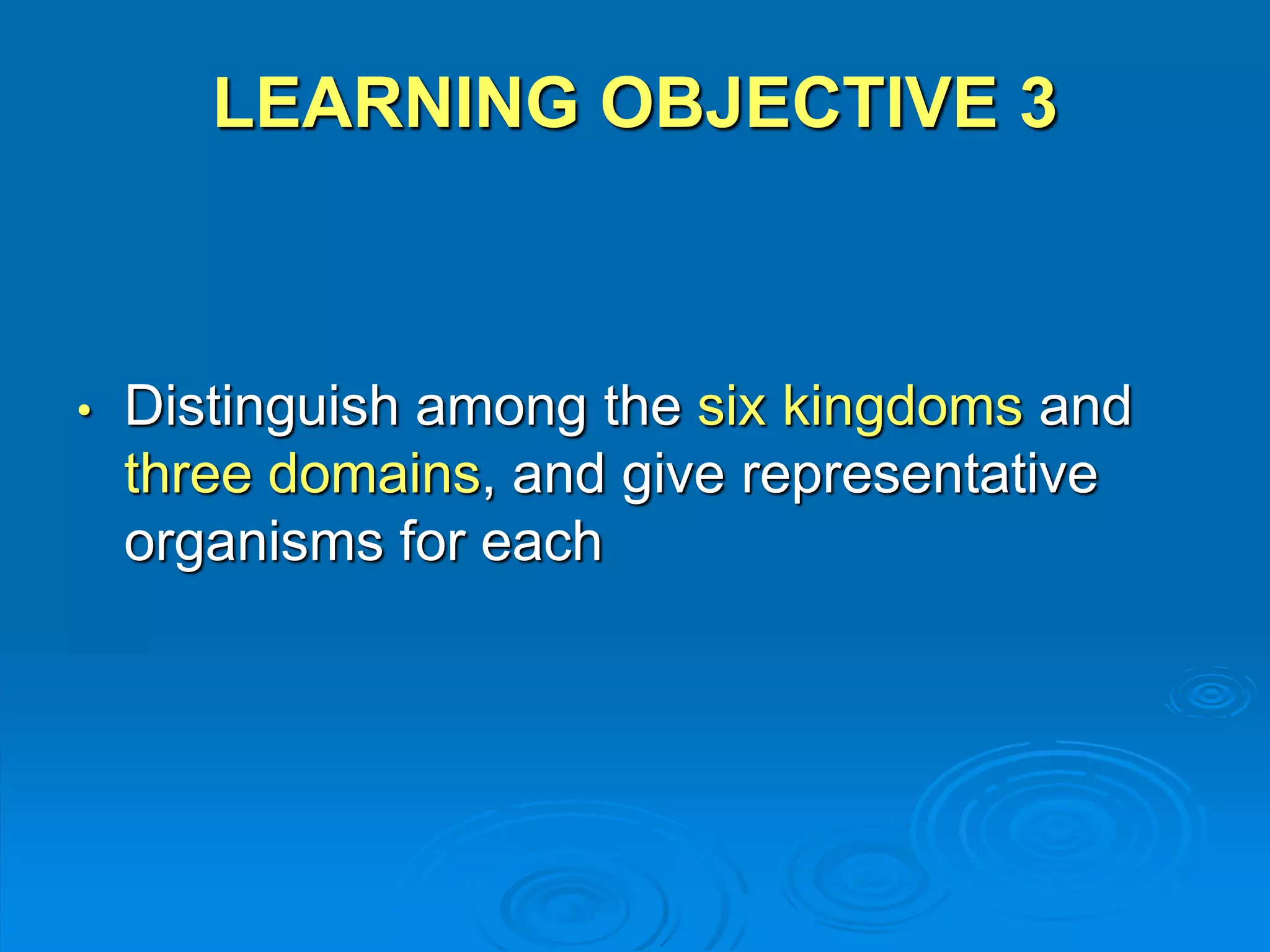 LEARNING OBJECTIVE 3

• Distinguish among the six kingdoms and three domains, and give representative organisms for each